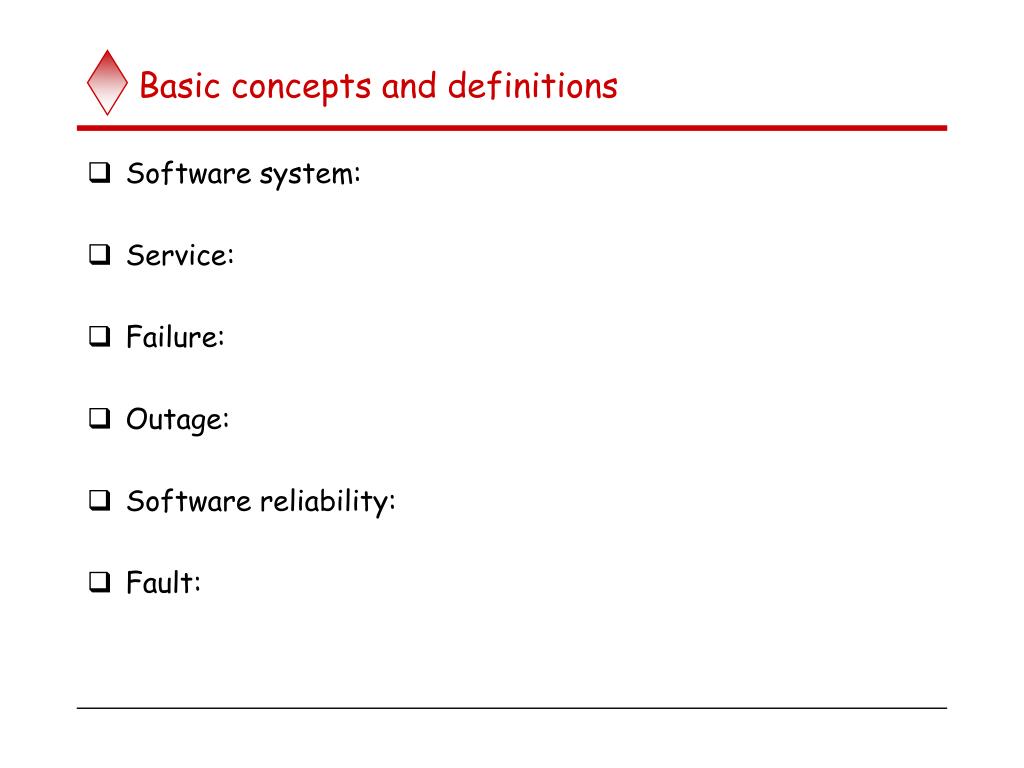 Basic concepts and definitions

❑ Software system:

❑ Service:

❑ Failure:

❑ Outage:

❑ Software reliability:

❑ Fault: